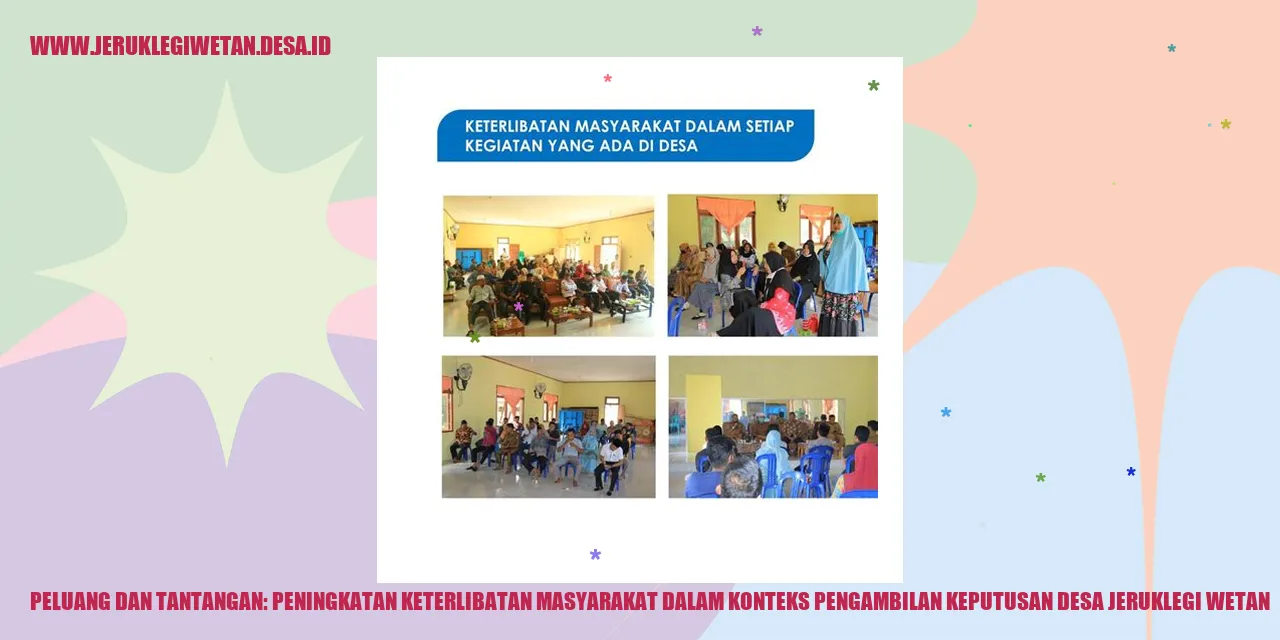 WWW.JERUKLEGIWETAN.DESA.ID

KETERLIBATAN MASYARAKAT DALAM SETIAP KEGIATAN YANG ADA DI DESA

PELUANG DAN TANTANGAN: PENINGKATAN KETERLIBATAN MASYARAKAT DALAM KONTEKS PENGAMBILAN KEPUTUSAN DESA JERUKLEGI WETAN